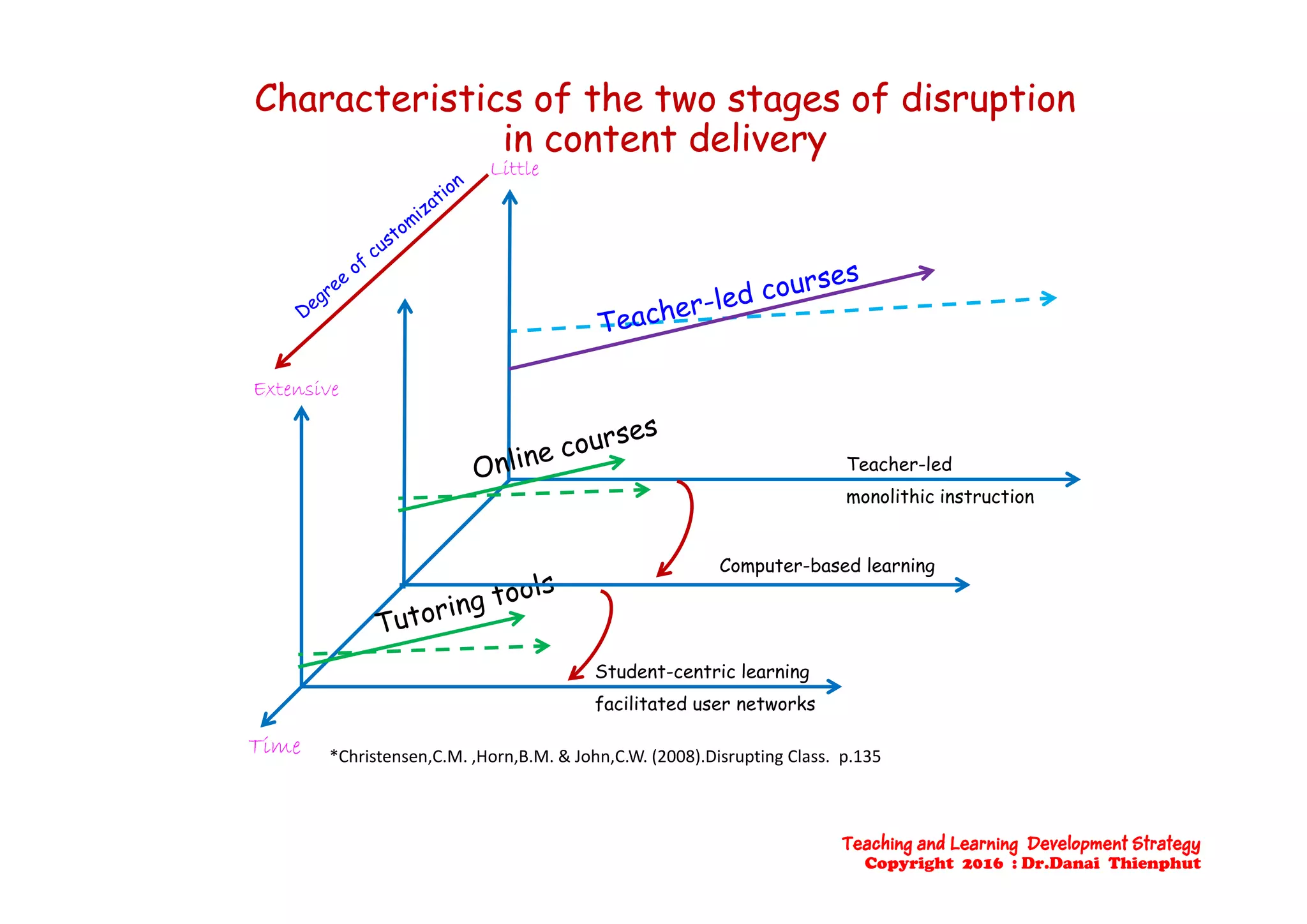 Characteristics of the two stages of disruption in content delivery

Little

Degree of customization

Extensive

Teacher-led courses

Online courses

Teacher-led monolithic instruction

Computer-based learning

Tutoring tools

Student-centric learning facilitated user networks

Time

*Christensen,C.M. ,Horn,B.M. & John,C.W. (2008).Disrupting Class. p.135

Teaching and Learning Development Strategy
Copyright 2016 : Dr.Danai Thienphut